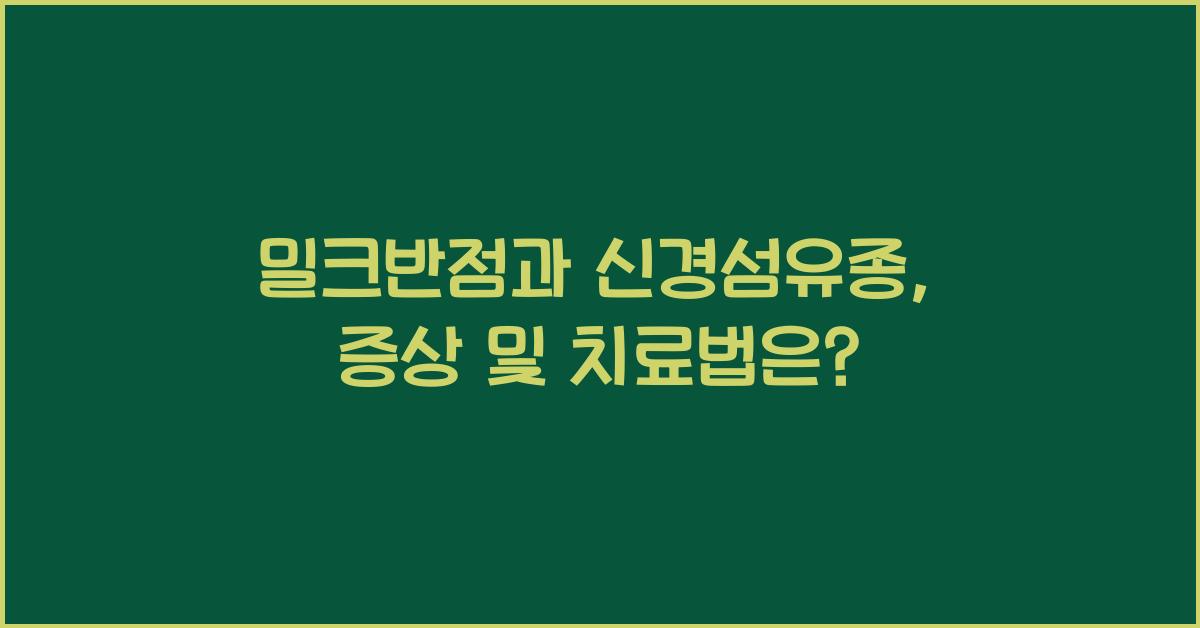 밀크반점과 신경섬유종,
증상 및 치료법은?